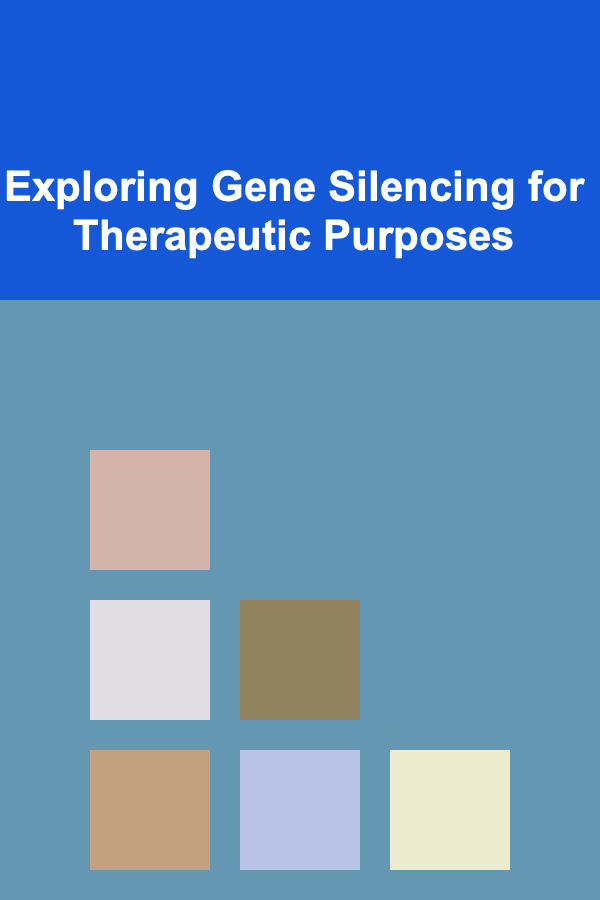 Exploring Gene Silencing for Therapeutic Purposes